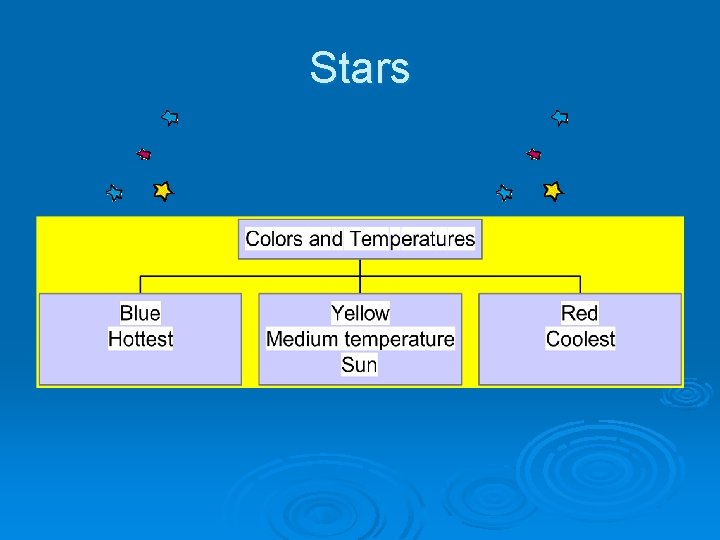 Stars

Colors and Temperatures

Blue
Hottest

Yellow
Medium temperature
Sun

Red
Coolest